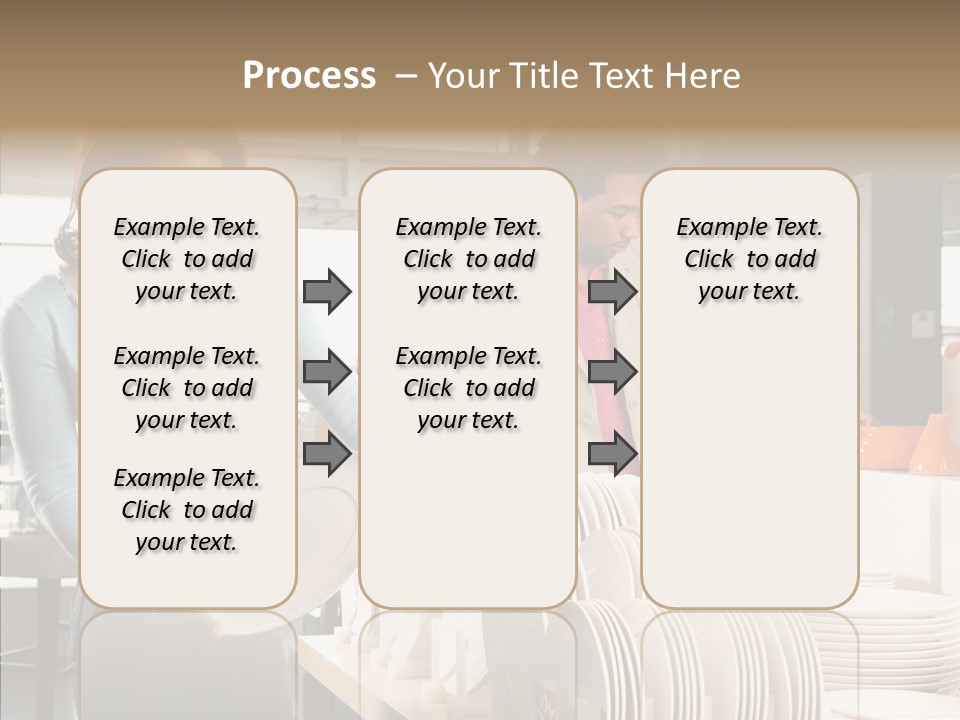 Process – Your Title Text Here

Example Text. Click to add your text.

Example Text. Click to add your text.

Example Text. Click to add your text.

Example Text. Click to add your text.

Example Text. Click to add your text.

Example Text. Click to add your text.